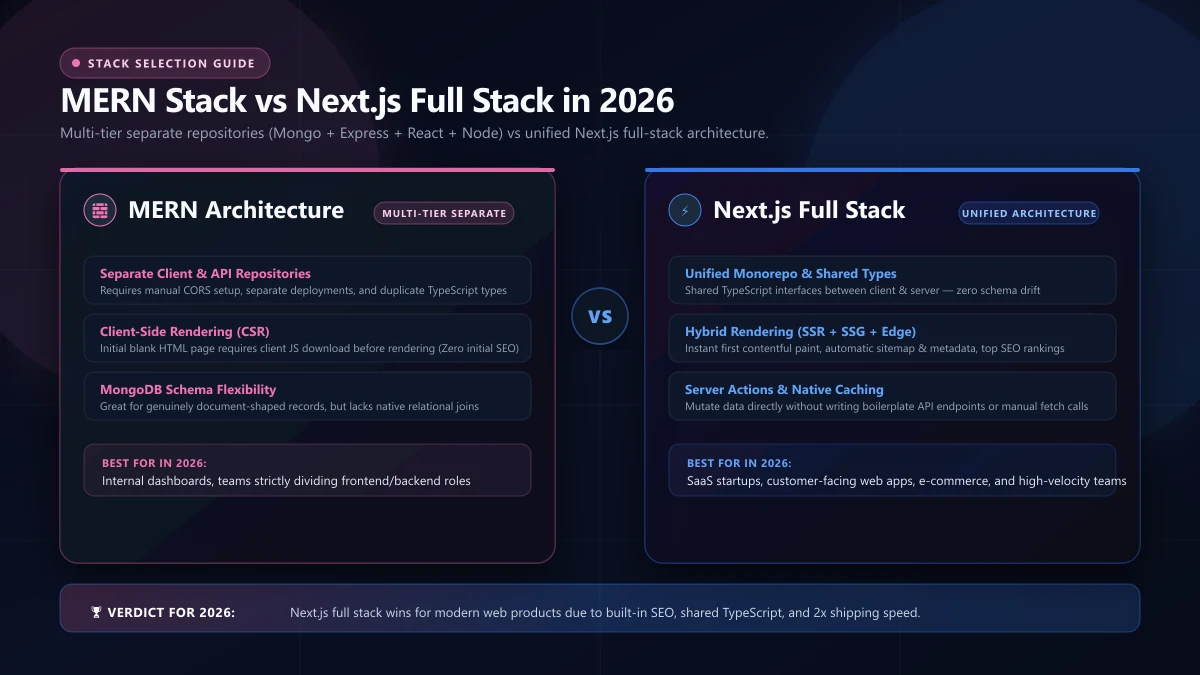 STACK SELECTION GUIDE

MERN Stack vs Next.js Full Stack in 2026

Multi-tier separate repositories (Mongo + Express + React + Node) vs unified Next.js full-stack architecture.

MERN Architecture

MULTI-TIER SEPARATE

Separate Client & API Repositories

Requires manual CORS setup, separate deployments, and duplicate TypeScript types

Client-Side Rendering (CSR)

Initial blank HTML page requires client JS download before rendering (Zero initial SEO)

MongoDB Schema Flexibility

Great for genuinely document-shaped records, but lacks native relational joins

BEST FOR IN 2026:

Internal dashboards, teams strictly dividing frontend/backend roles

VS

Next.js Full Stack

UNIFIED ARCHITECTURE

Unified Monorepo & Shared Types

Shared TypeScript interfaces between client & server — zero schema drift

Hybrid Rendering (SSR + SSG + Edge)

Instant first contentful paint, automatic sitemap & metadata, top SEO rankings

Server Actions & Native Caching

Mutate data directly without writing boilerplate API endpoints or manual fetch calls

BEST FOR IN 2026:

SaaS startups, customer-facing web apps, e-commerce, and high-velocity teams

VERDICT FOR 2026: Next.js full stack wins for modern web products due to built-in SEO, shared TypeScript, and 2x shipping speed.